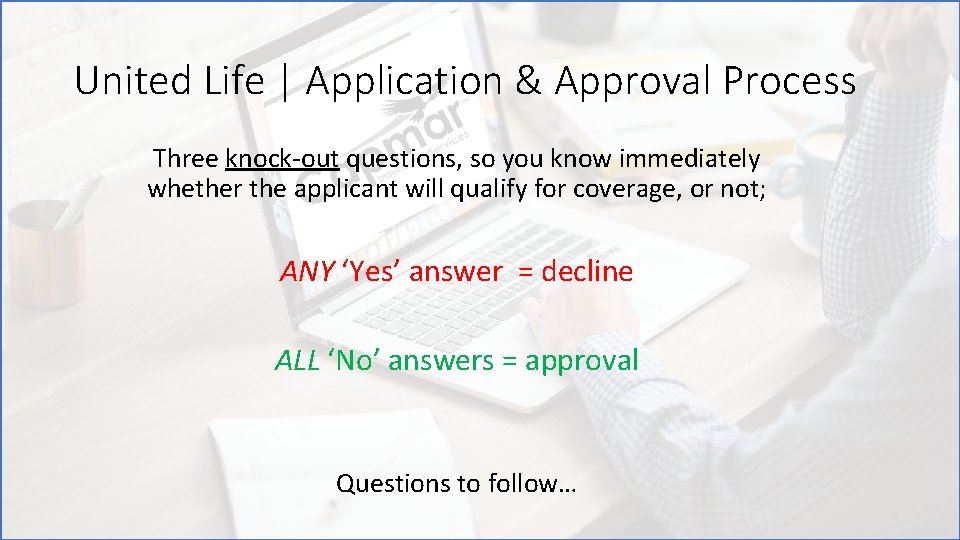 United Life | Application & Approval Process

Three knock-out questions, so you know immediately whether the applicant will qualify for coverage, or not;

ANY ‘Yes’ answer = decline

ALL ‘No’ answers = approval

Questions to follow…